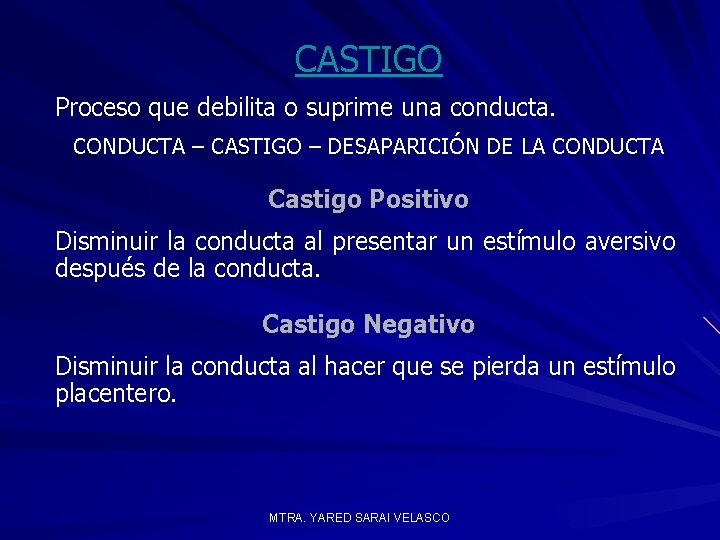 CASTIGO

Proceso que debilita o suprime una conducta.

CONDUCTA – CASTIGO – DESAPARICIÓN DE LA CONDUCTA

Castigo Positivo

Disminuir la conducta al presentar un estímulo aversivo después de la conducta.

Castigo Negativo

Disminuir la conducta al hacer que se pierda un estímulo placentero.

MTRA. YARED SARAI VELASCO